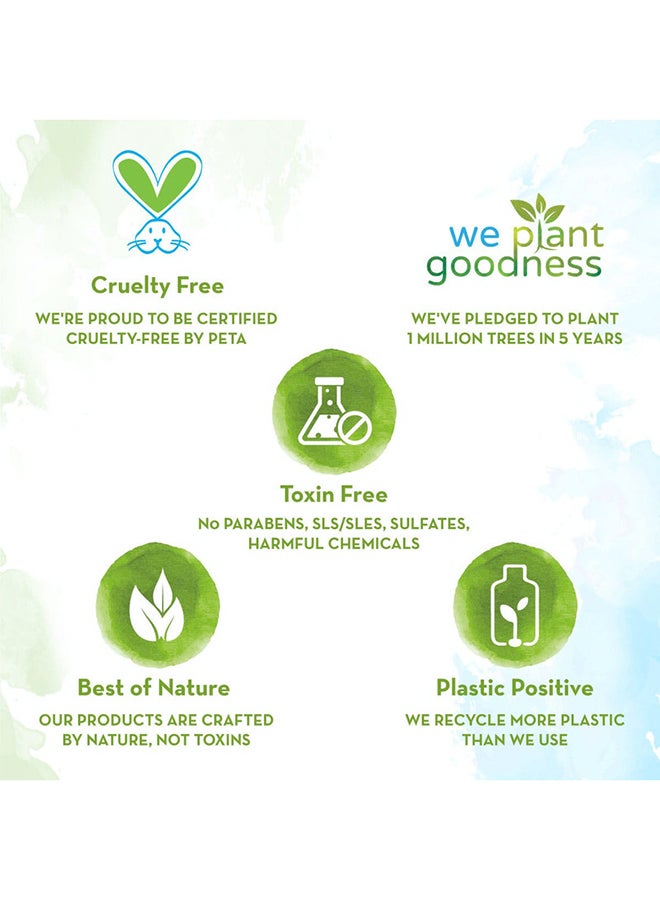 Cruelty Free

WE'RE PROUD TO BE CERTIFIED CRUELTY-FREE BY PETA

we plant goodness

WE'VE PLEDGED TO PLANT 1 MILLION TREES IN 5 YEARS

Toxin Free

No PARABENS, SLS/SLES, SULFATES, HARMFUL CHEMICALS

Best of Nature

OUR PRODUCTS ARE CRAFTED BY NATURE, NOT TOXINS

Plastic Positive

WE RECYCLE MORE PLASTIC THAN WE USE